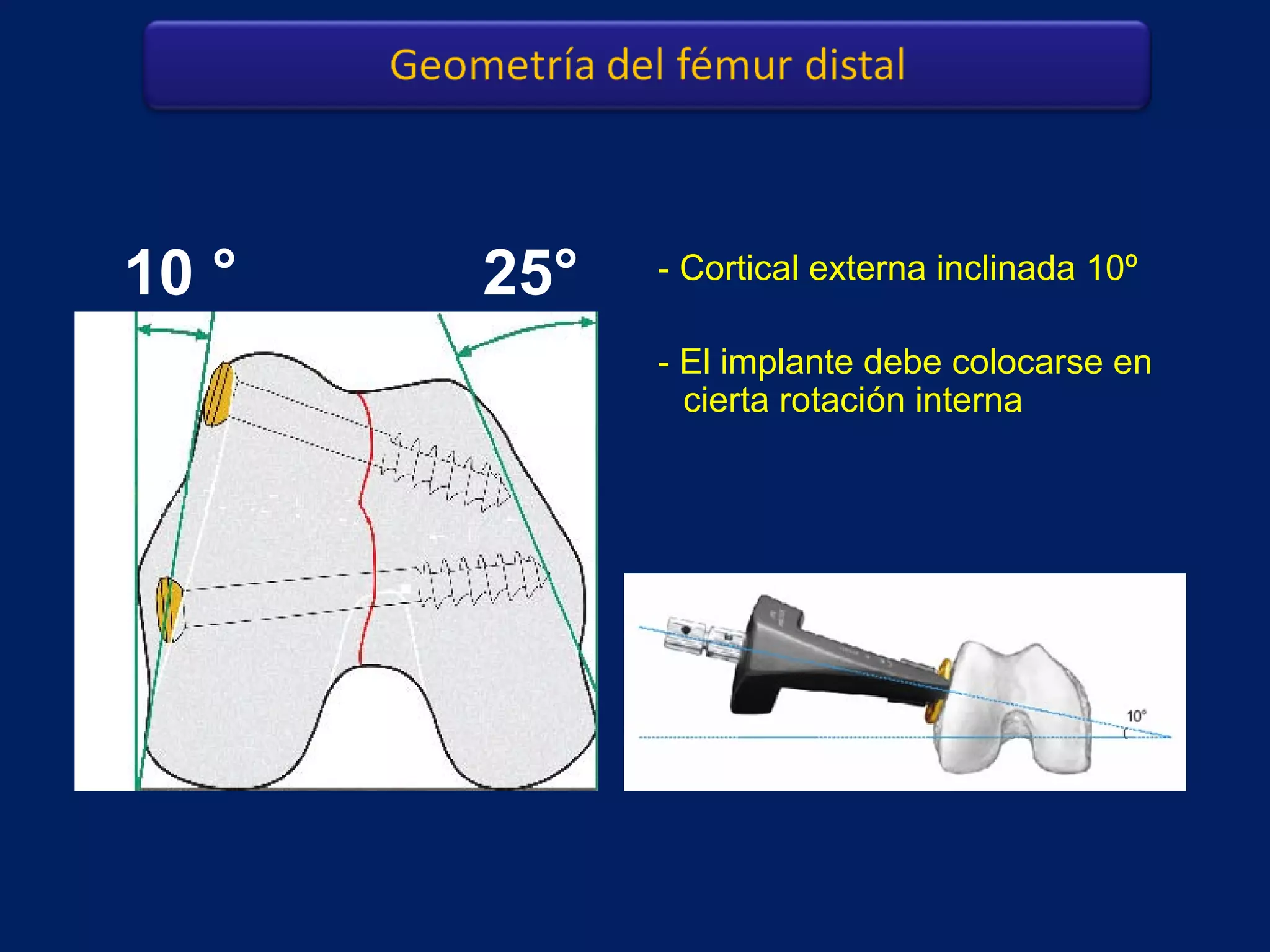 Geometría del fémur distal

10 °

25°

- Cortical externa inclinada 10º

- El implante debe colocarse en cierta rotación interna

10°